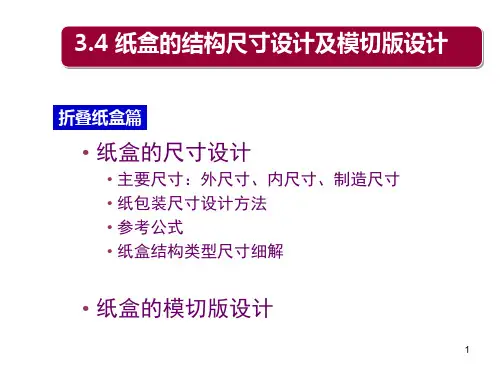 3.4 纸盒的结构尺寸设计及模切版设计

折叠纸盒篇

• 纸盒的尺寸设计
  • 主要尺寸：外尺寸、内尺寸、制造尺寸
  • 纸包装尺寸设计方法
  • 参考公式
  • 纸盒结构类型尺寸细解

• 纸盒的模切版设计

1